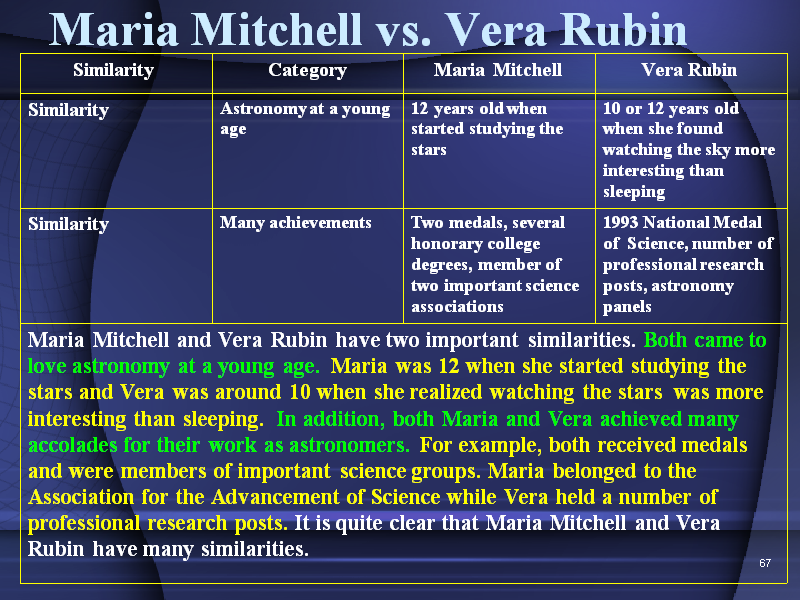 Maria Mitchell vs. Vera Rubin

| Similarity | Category | Maria Mitchell | Vera Rubin |
|---|---|---|---|
| Similarity | Astronomy at a young age | 12 years old when started studying the stars | 10 or 12 years old when she found watching the sky more interesting than sleeping |
| Similarity | Many achievements | Two medals, several honorary college degrees, member of two important science associations | 1993 National Medal of Science, number of professional research posts, astronomy panels |

Maria Mitchell and Vera Rubin have two important similarities. Both came to love astronomy at a young age. Maria was 12 when she started studying the stars and Vera was around 10 when she realized watching the stars was more interesting than sleeping. In addition, both Maria and Vera achieved many accolades for their work as astronomers. For example, both received medals and were members of important science groups. Maria belonged to the Association for the Advancement of Science while Vera held a number of professional research posts. It is quite clear that Maria Mitchell and Vera Rubin have many similarities.

67